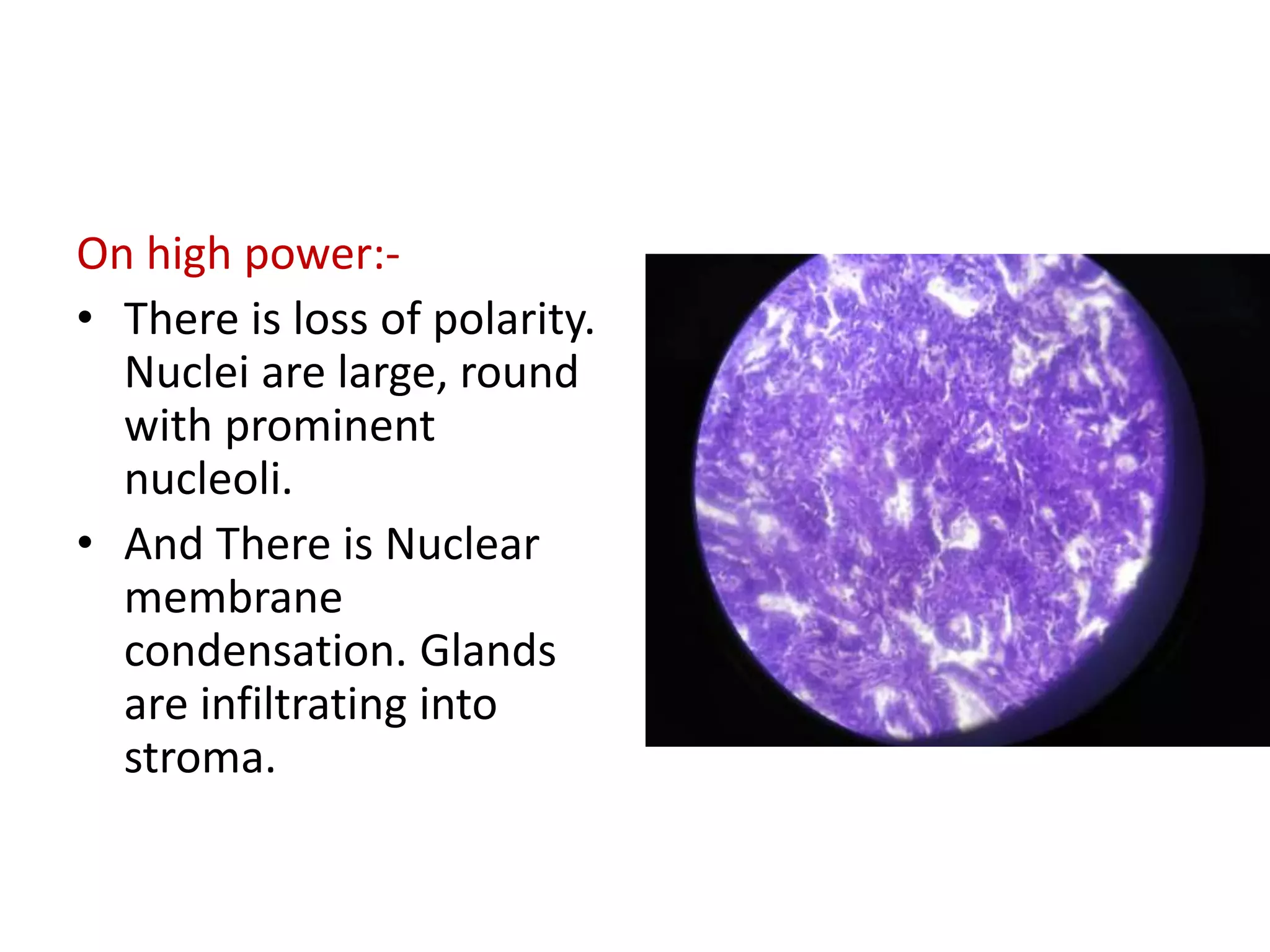 On high power:-

• There is loss of polarity. Nuclei are large, round with prominent nucleoli.

• And There is Nuclear membrane condensation. Glands are infiltrating into stroma.